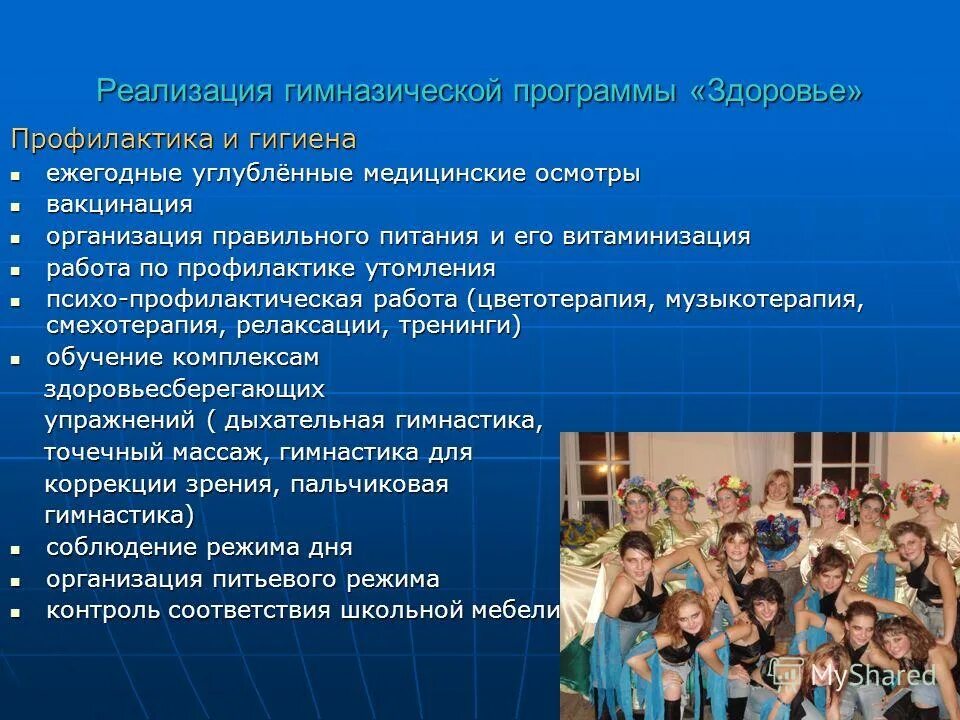 Реализация гимназической программы «Здоровье»

Профилактика и гигиена

- ежегодные углублённые медицинские осмотры
- вакцинация
- организация правильного питания и его витаминизация
- работа по профилактике утомления
- психо-профилактическая работа (цветотерапия, музыкотерапия, смехотерапия, релаксации, тренинги)
- обучение комплексам здоровьесберегающих упражнений ( дыхательная гимнастика, точечный массаж, гимнастика для коррекции зрения, пальчиковая гимнастика)
- соблюдение режима дня
- организация питьевого режима
- контроль соответствия школьной мебели

MyShared